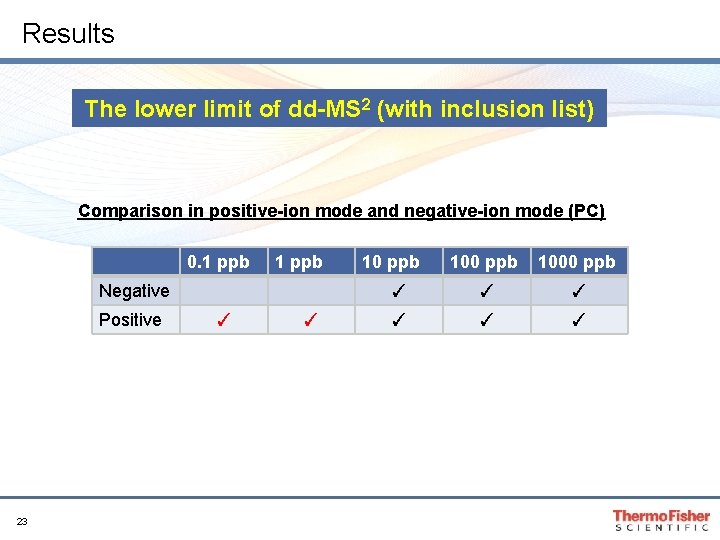 Results

The lower limit of dd-$MS^2$ (with inclusion list)

Comparison in positive-ion mode and negative-ion mode (PC)

|  | 0.1 ppb | 1 ppb | 10 ppb | 100 ppb | 1000 ppb |
|---|---|---|---|---|---|
| Negative |  |  | ✓ | ✓ | ✓ |
| Positive | ✓ | ✓ | ✓ | ✓ | ✓ |

23

ThermoFisher
SCIENTIFIC